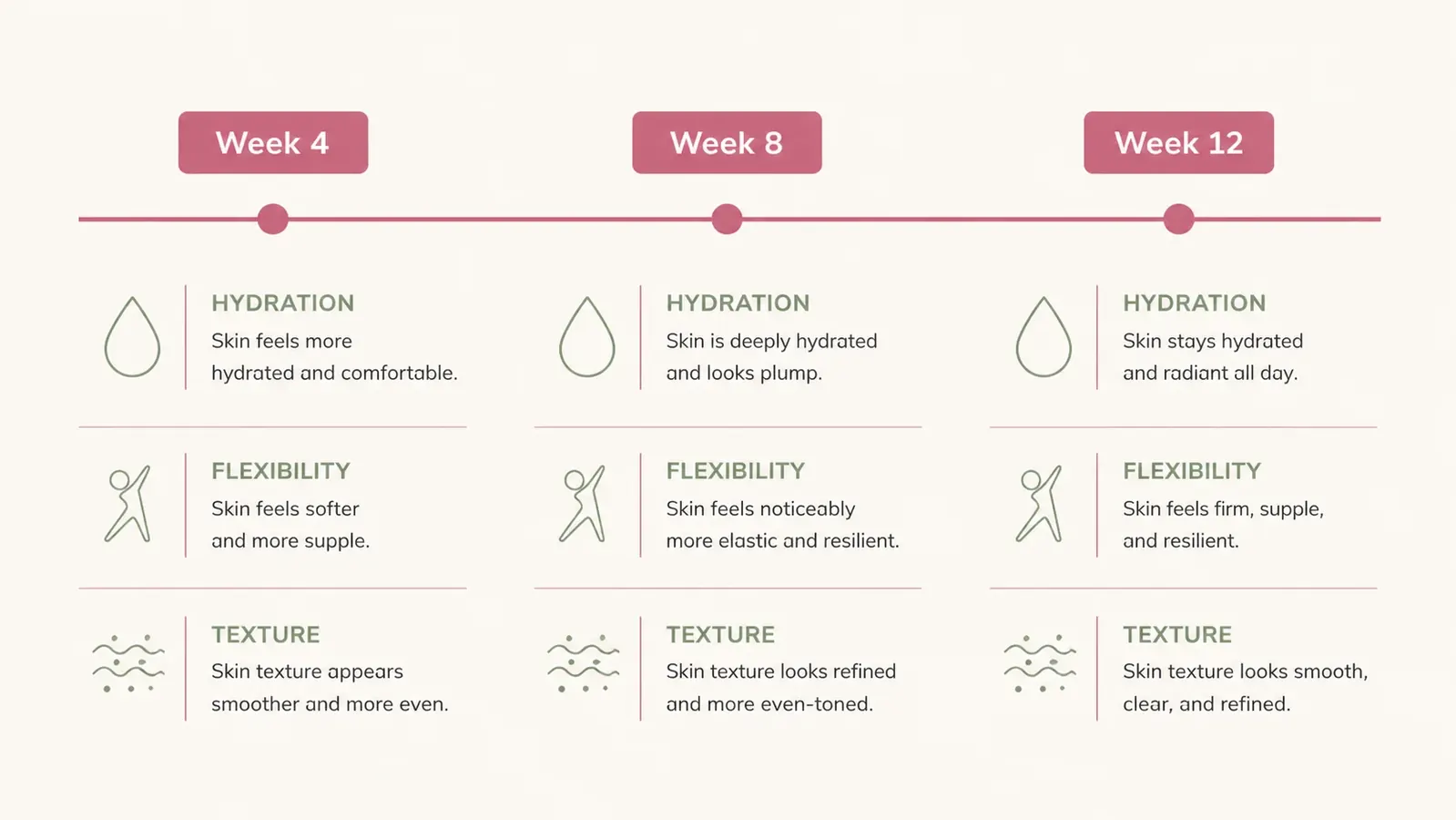 Week 4

HYDRATION
Skin feels more hydrated and comfortable.

FLEXIBILITY
Skin feels softer and more supple.

TEXTURE
Skin texture appears smoother and more even.

Week 8

HYDRATION
Skin is deeply hydrated and looks plump.

FLEXIBILITY
Skin feels noticeably more elastic and resilient.

TEXTURE
Skin texture looks refined and more even-toned.

Week 12

HYDRATION
Skin stays hydrated and radiant all day.

FLEXIBILITY
Skin feels firm, supple, and resilient.

TEXTURE
Skin texture looks smooth, clear, and refined.